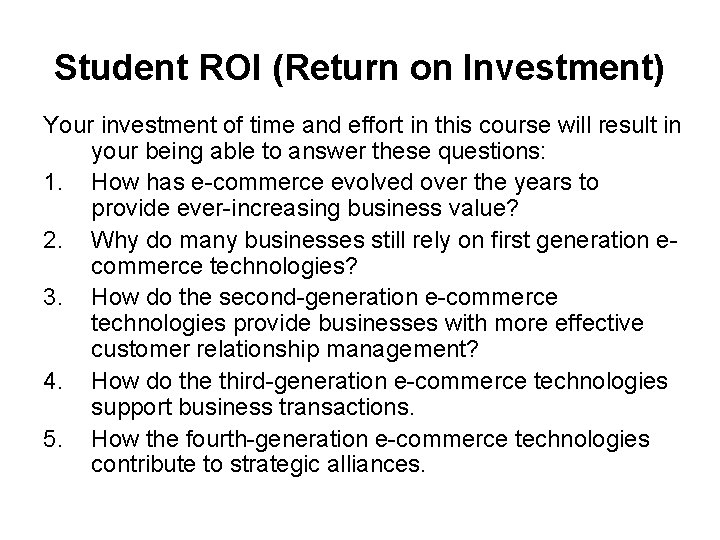 Student ROI (Return on Investment)

Your investment of time and effort in this course will result in your being able to answer these questions:

1. How has e-commerce evolved over the years to provide ever-increasing business value?
2. Why do many businesses still rely on first generation e-commerce technologies?
3. How do the second-generation e-commerce technologies provide businesses with more effective customer relationship management?
4. How do the third-generation e-commerce technologies support business transactions.
5. How the fourth-generation e-commerce technologies contribute to strategic alliances.